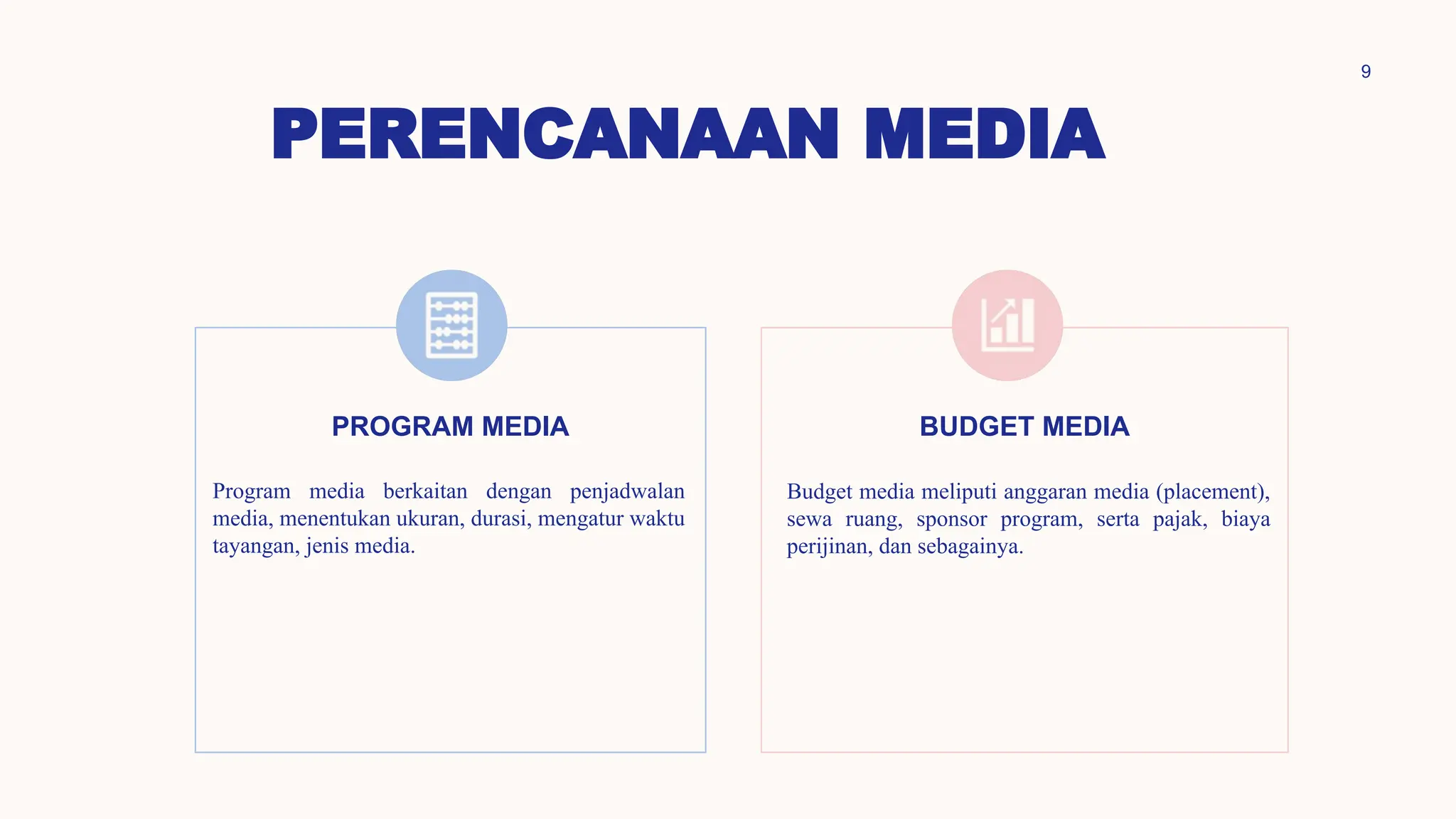 9

PERENCANAAN MEDIA

PROGRAM MEDIA

Program media berkaitan dengan penjadwalan media, menentukan ukuran, durasi, mengatur waktu tayangan, jenis media.

BUDGET MEDIA

Budget media meliputi anggaran media (placement), sewa ruang, sponsor program, serta pajak, biaya perijinan, dan sebagainya.